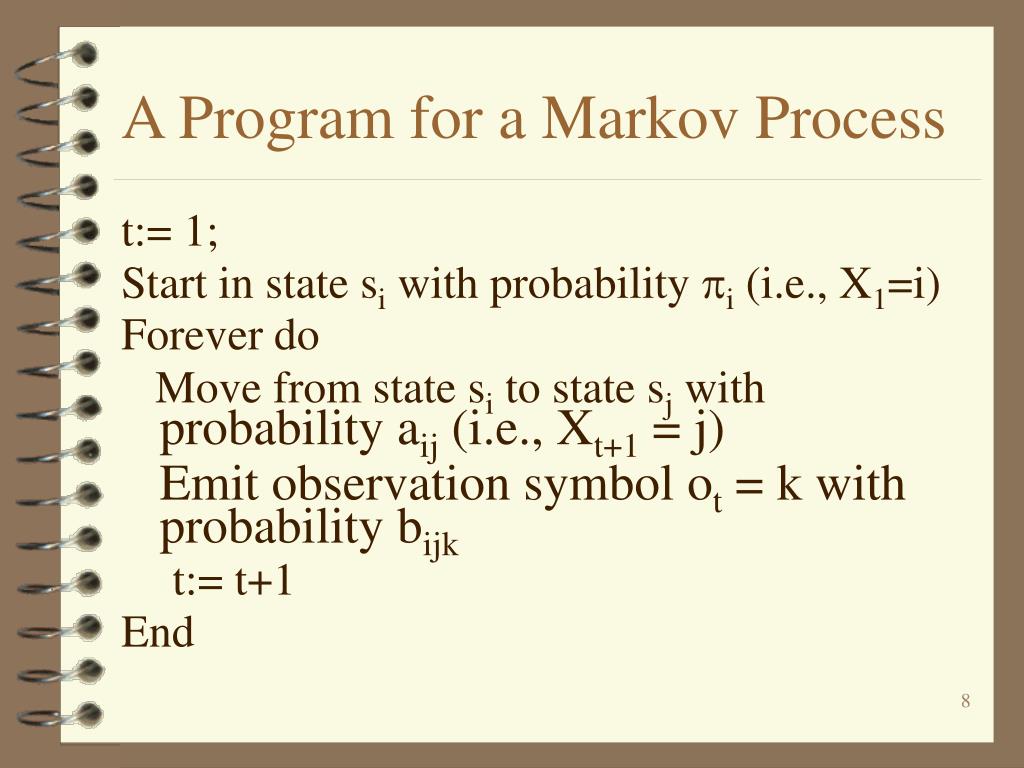 A Program for a Markov Process

t:= 1;

Start in state $s_i$ with probability $\pi_i$ (i.e., $X_1$=i)

Forever do

Move from state $s_i$ to state $s_j$ with probability $a_{ij}$ (i.e., $X_{t+1}$ = j)

Emit observation symbol $o_t$ = k with probability $b_{ijk}$

t:= t+1

End

8